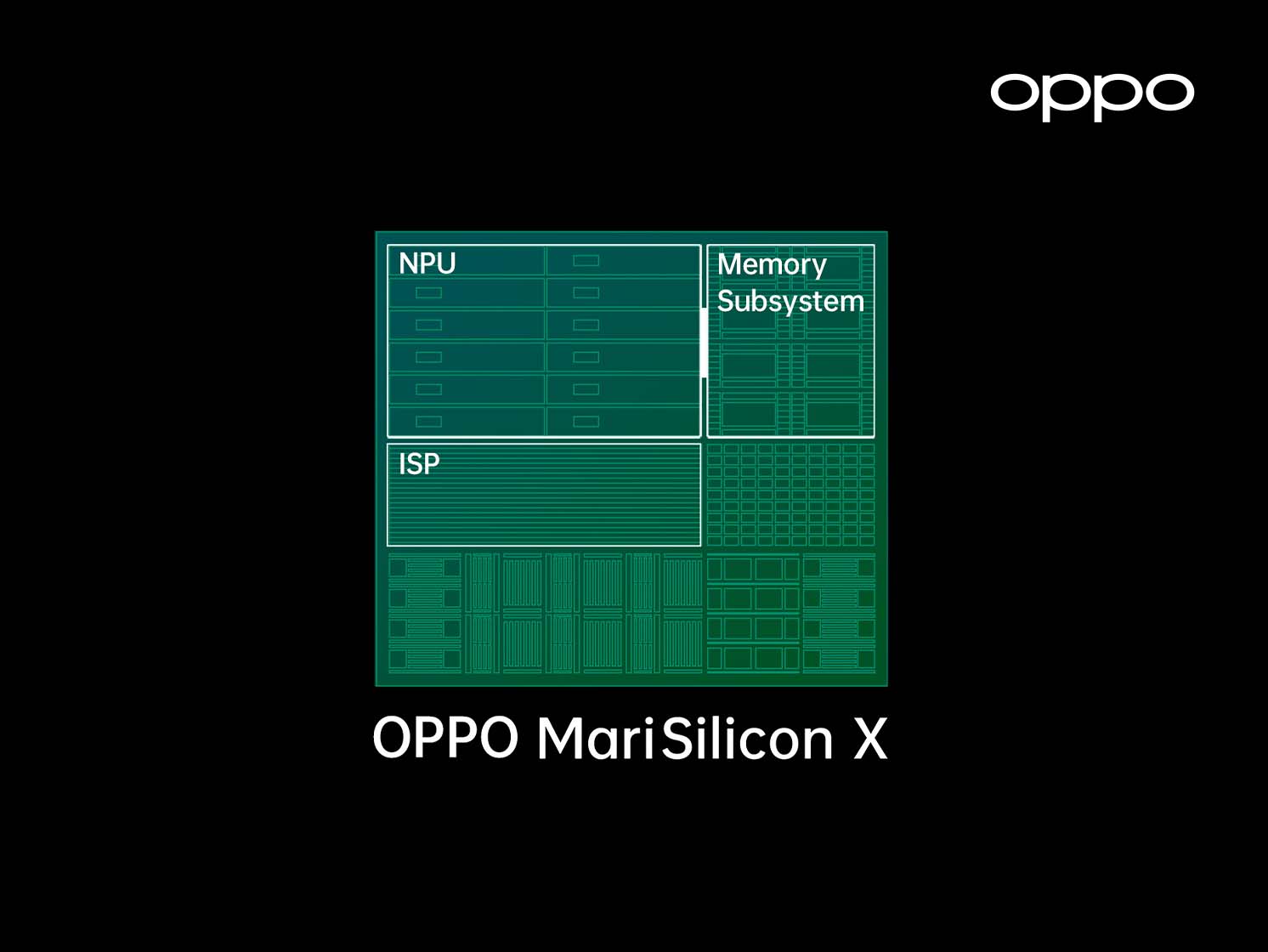 oppo

NPU

Memory Subsystem

ISP

OPPO MariSilicon X